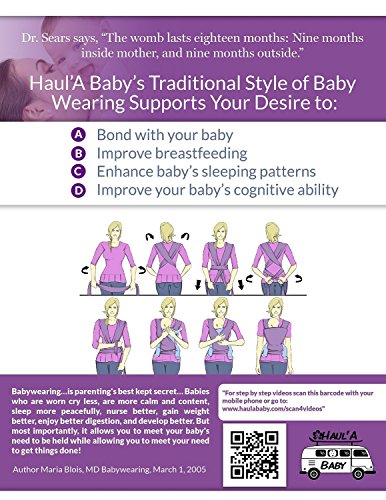 Dr. Sears says, "The womb lasts eighteen months: Nine months inside mother, and nine months outside."

Haul'A Baby's Traditional Style of Baby Wearing Supports Your Desire to:

A Bond with your baby
B Improve breastfeeding
C Enhance baby's sleeping patterns
D Improve your baby's cognitive ability

Babywearing...is parenting's best kept secret... Babies who are worn cry less, are more calm and content, sleep more peacefully, nurse better, gain weight better, enjoy better digestion, and develop better. But most importantly, it allows you to meet your baby's need to be held while allowing you to meet your need to get things done!

Author Maria Blois, MD Babywearing, March 1, 2005

"For step by step videos scan this barcode with your mobile phone or go to: www.haulababy.com/scan4videos"

HAUL'A BABY